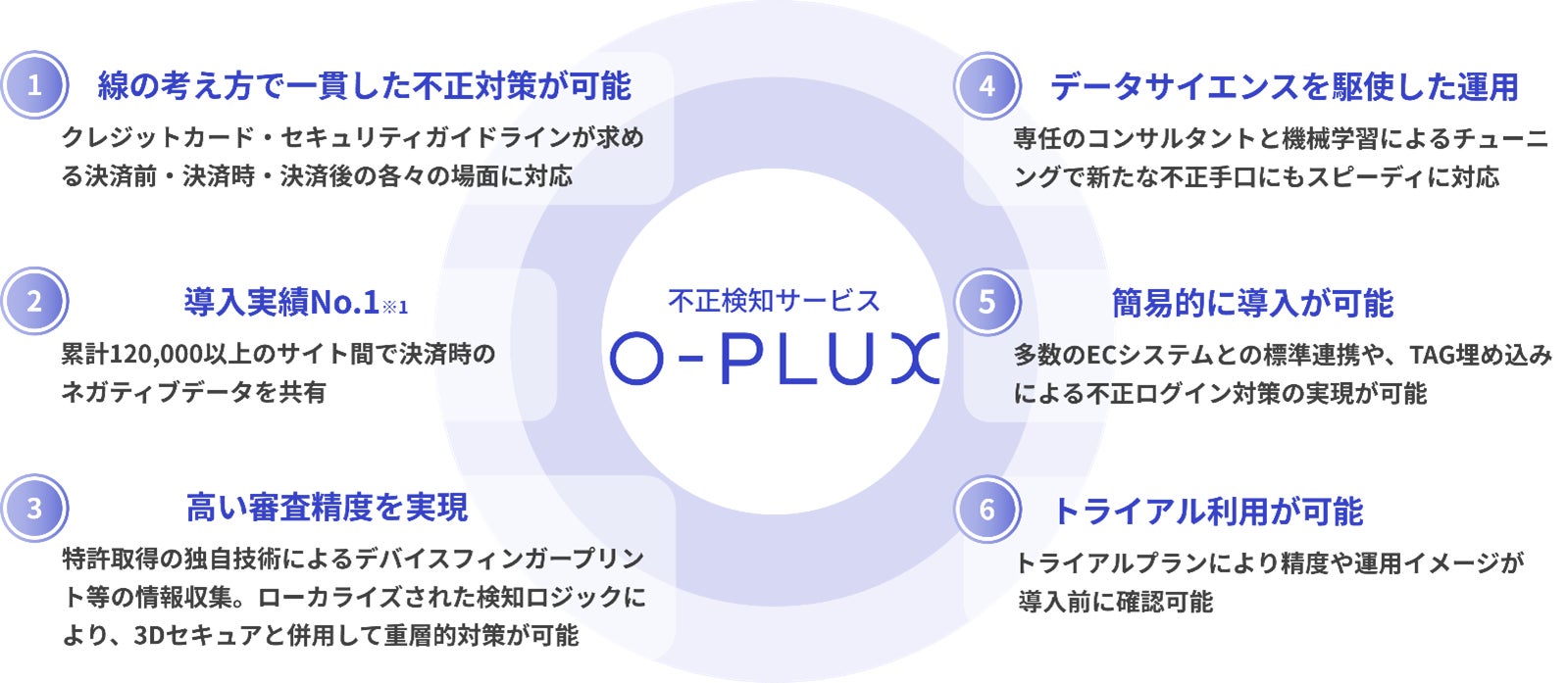 1 線の考え方で一貫した不正対策が可能

クレジットカード・セキュリティガイドラインが求める決済前・決済時・決済後の各々の場面に対応

2 導入実績No.1※1

累計120,000以上のサイト間で決済時のネガティブデータを共有

3 高い審査精度を実現

特許取得の独自技術によるデバイスフィンガープリント等の情報収集。ローカライズされた検知ロジックにより、3Dセキュアと併用して重層的対策が可能

不正検知サービス

O-PLUX

4 データサイエンスを駆使した運用

専任のコンサルタントと機械学習によるチューニングで新たな不正手口にもスピーディに対応

5 簡易的に導入が可能

多数のECシステムとの標準連携や、TAG埋め込みによる不正ログイン対策の実現が可能

6 トライアル利用が可能

トライアルプランにより精度や運用イメージが導入前に確認可能